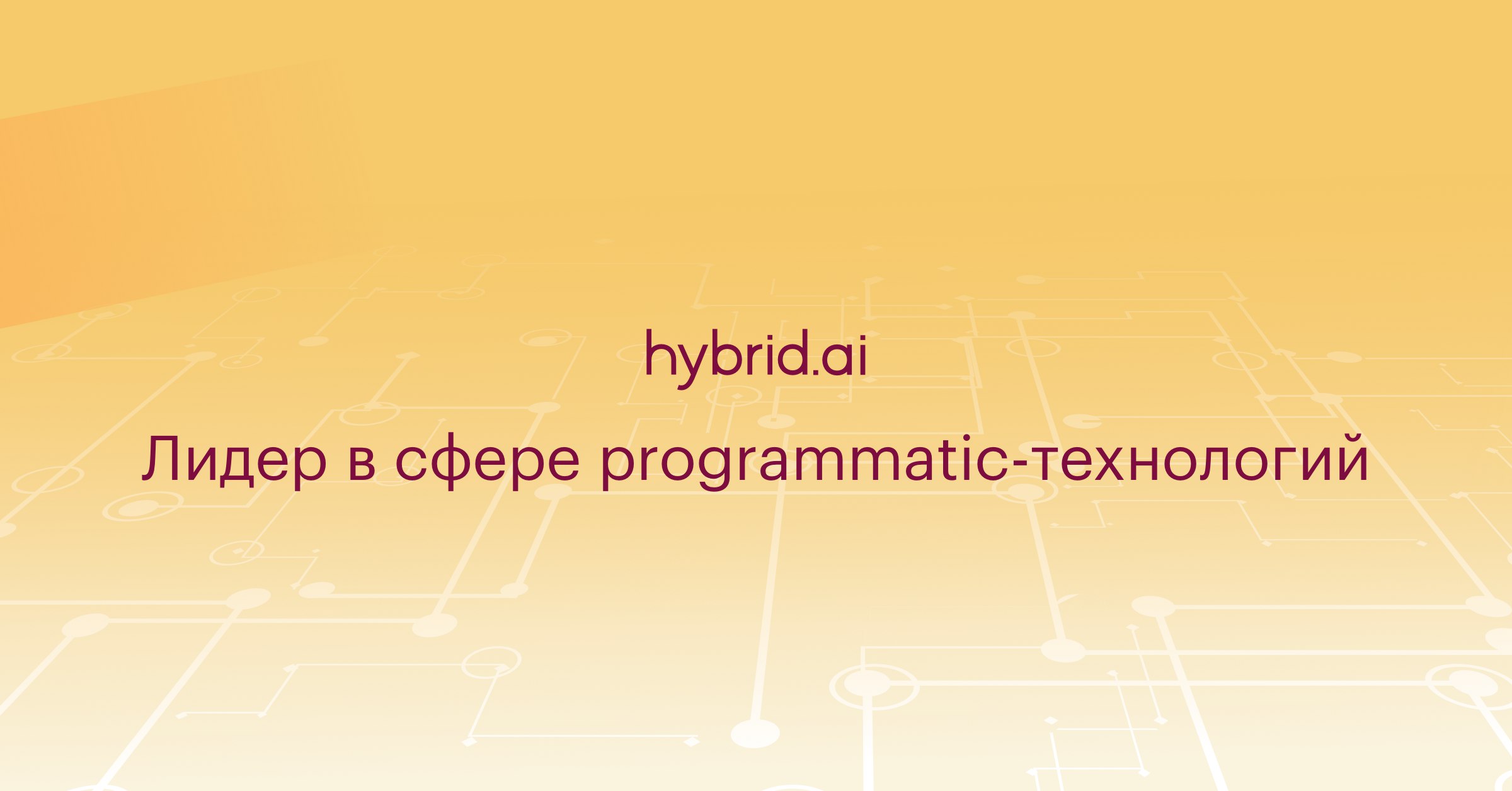 hybrid.ai

Лидер в сфере programmatic-технологий